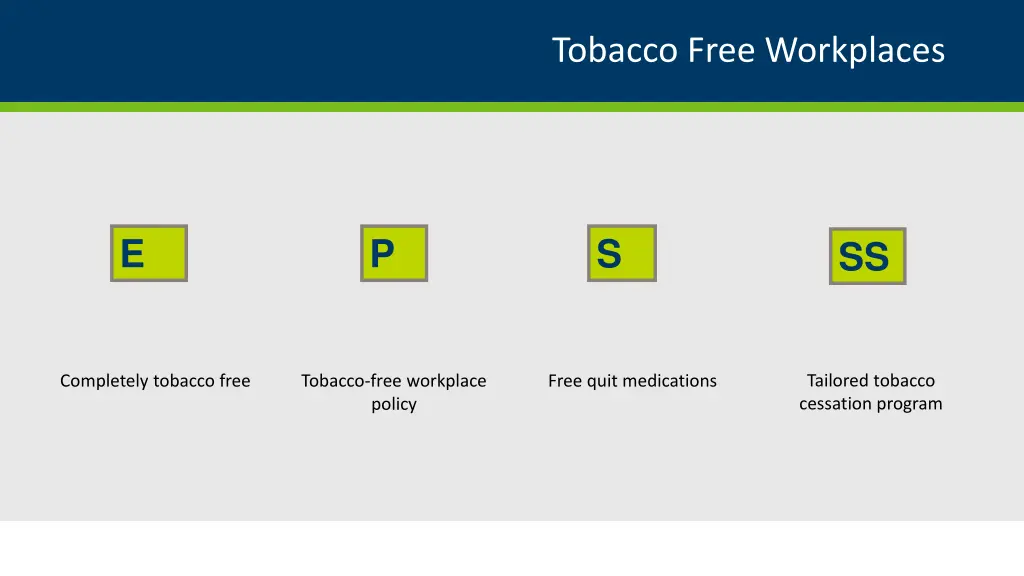 Tobacco Free Workplaces

E

P

S

SS

Completely tobacco free

Tobacco-free workplace policy

Free quit medications

Tailored tobacco cessation program